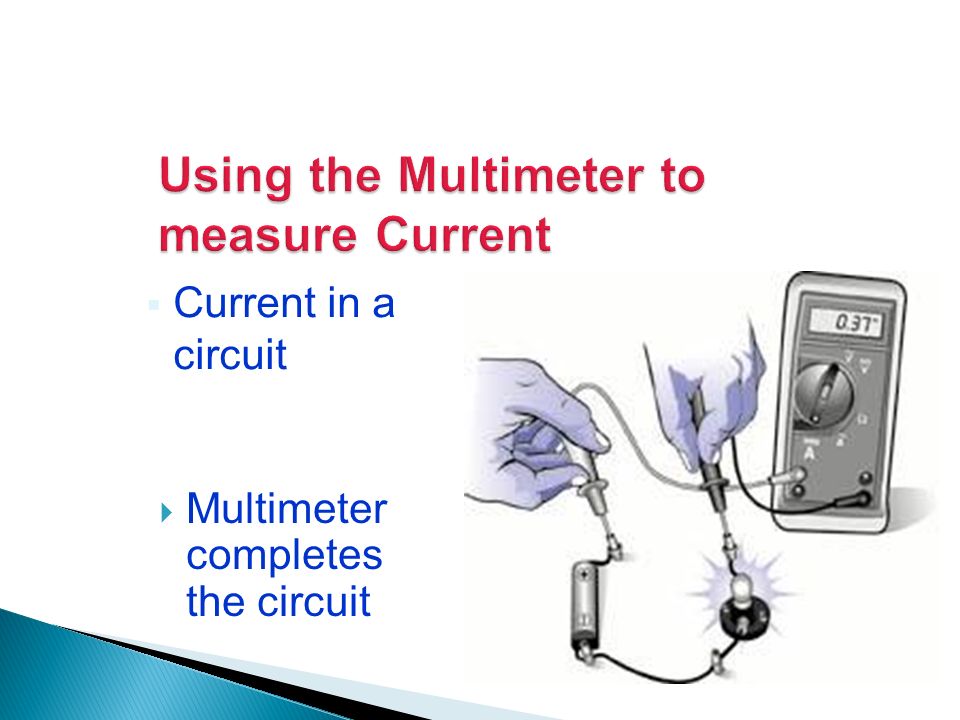 Using the Multimeter to measure Current

Current in a circuit

Multimeter completes the circuit

0.37

A